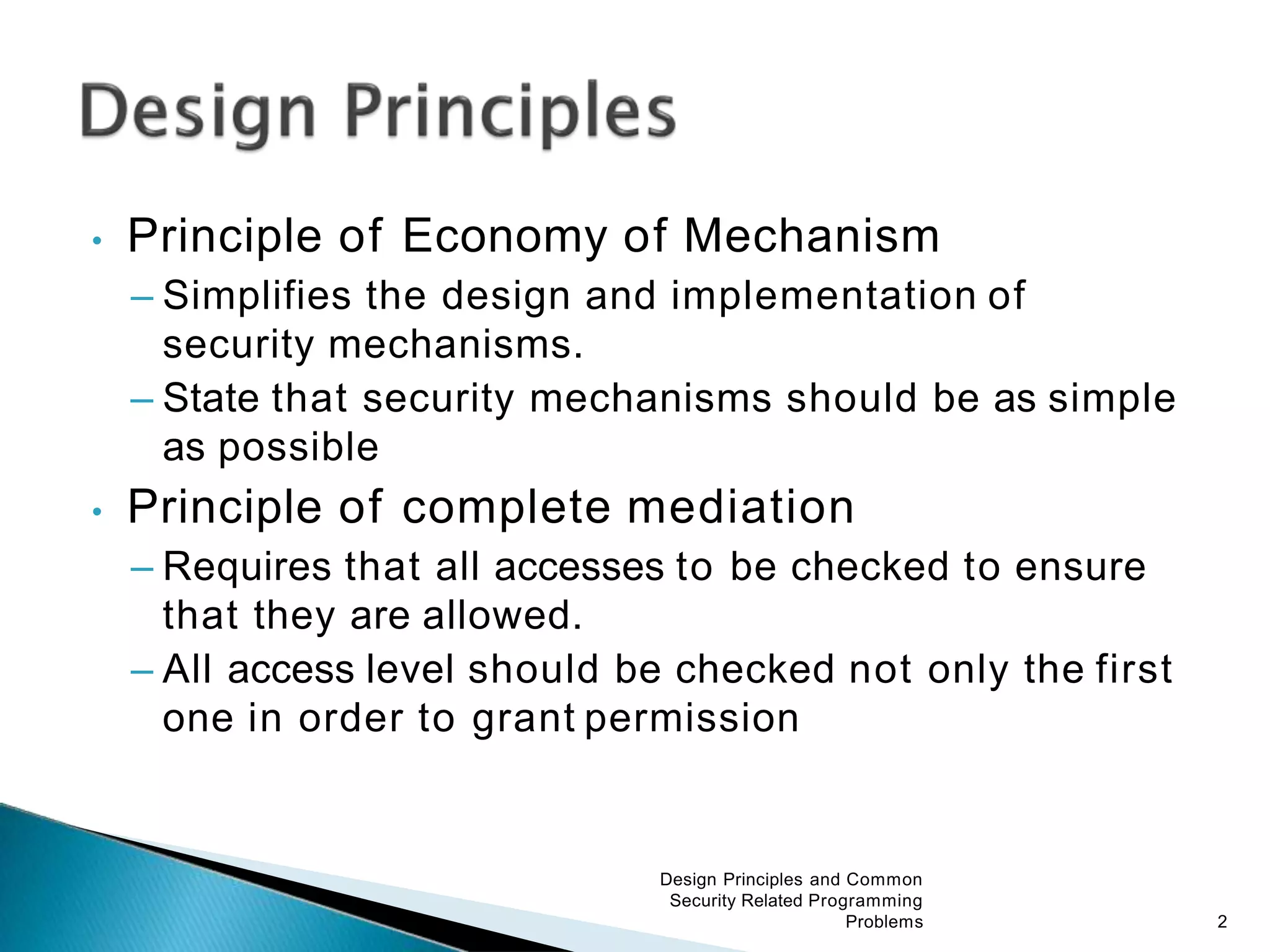 Design Principles

• Principle of Economy of Mechanism
– Simplifies the design and implementation of security mechanisms.
– State that security mechanisms should be as simple as possible

• Principle of complete mediation
– Requires that all accesses to be checked to ensure that they are allowed.
– All access level should be checked not only the first one in order to grant permission

Design Principles and Common Security Related Programming Problems

2